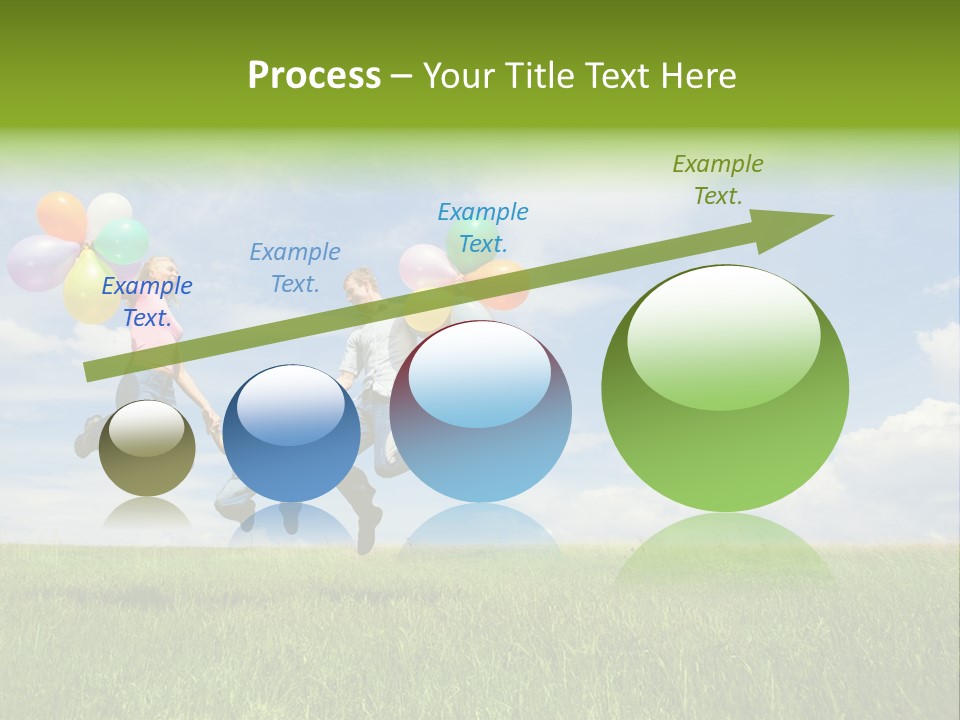 Process – Your Title Text Here

Example Text.

Example Text.

Example Text.

Example Text.